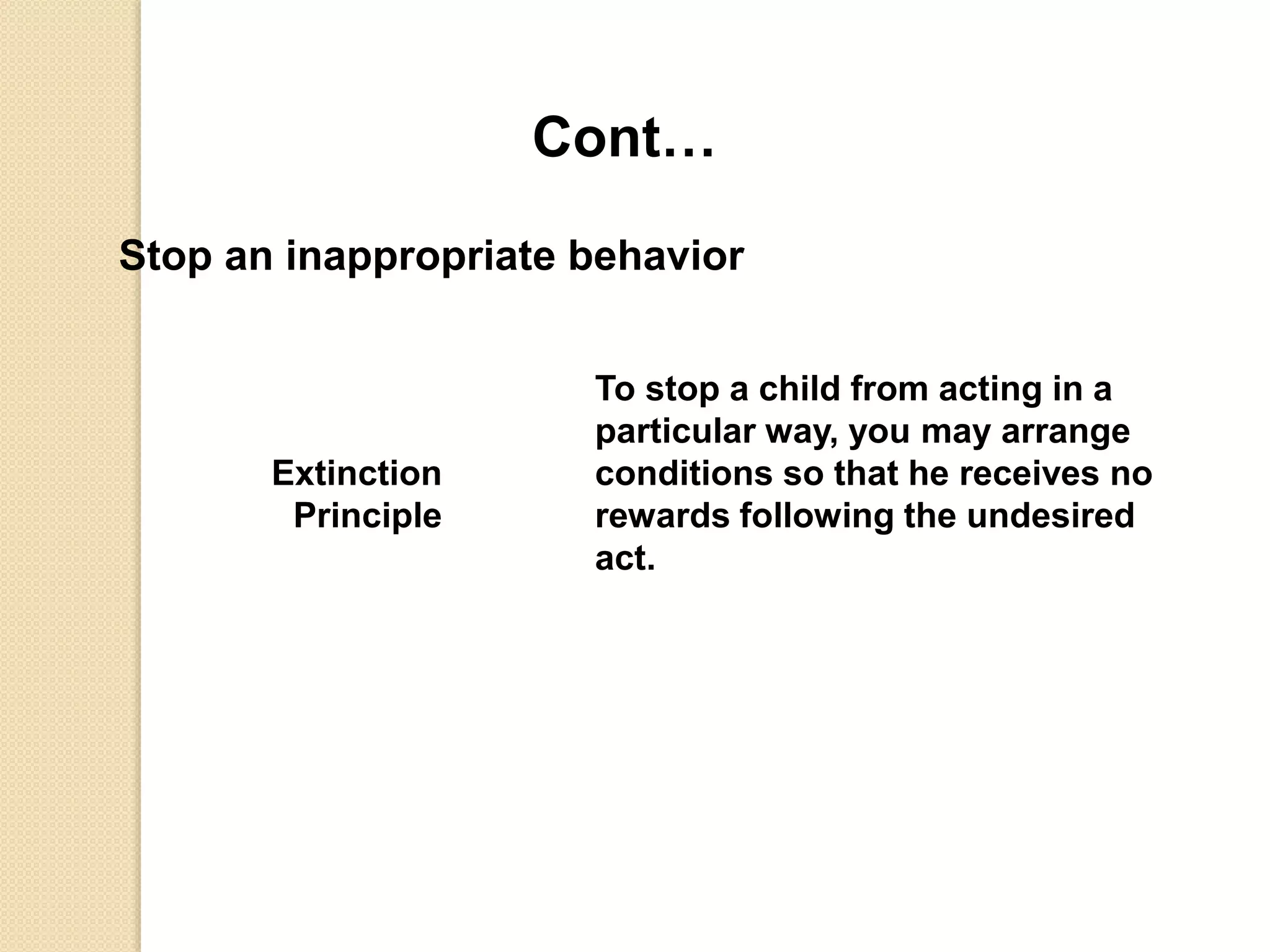 Cont…

Stop an inappropriate behavior

Extinction Principle

To stop a child from acting in a particular way, you may arrange conditions so that he receives no rewards following the undesired act.